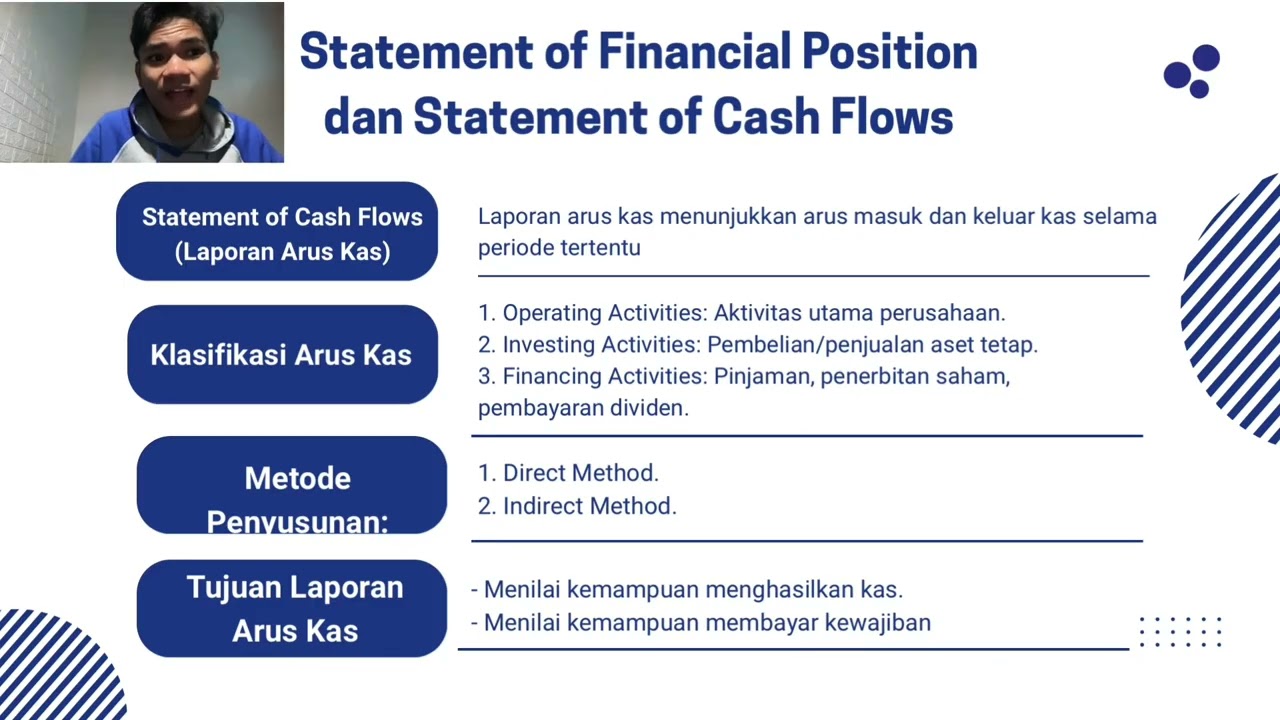 Statement of Financial Position dan Statement of Cash Flows

Statement of Cash Flows (Laporan Arus Kas)

Laporan arus kas menunjukkan arus masuk dan keluar kas selama periode tertentu

Klasifikasi Arus Kas

1. Operating Activities: Aktivitas utama perusahaan.
2. Investing Activities: Pembelian/penjualan aset tetap.
3. Financing Activities: Pinjaman, penerbitan saham, pembayaran dividen.

Metode Penyusunan:

1. Direct Method.
2. Indirect Method.

Tujuan Laporan Arus Kas

- Menilai kemampuan menghasilkan kas.
- Menilai kemampuan membayar kewajiban